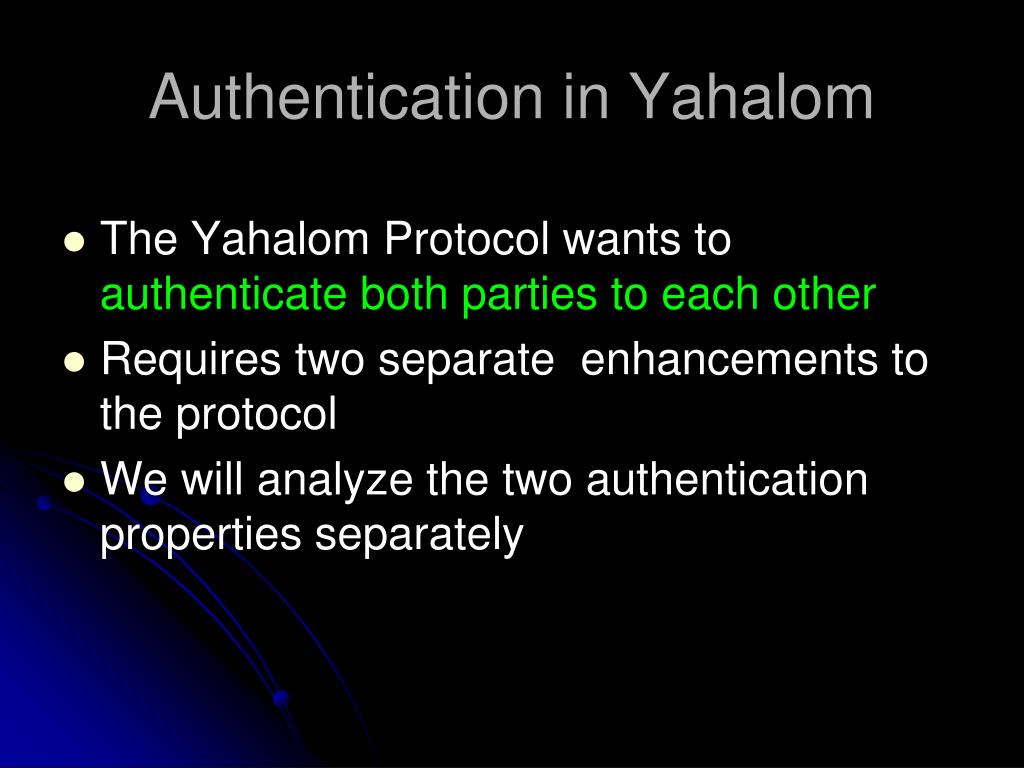 Authentication in Yahalom

- The Yahalom Protocol wants to authenticate both parties to each other
- Requires two separate enhancements to the protocol
- We will analyze the two authentication properties separately